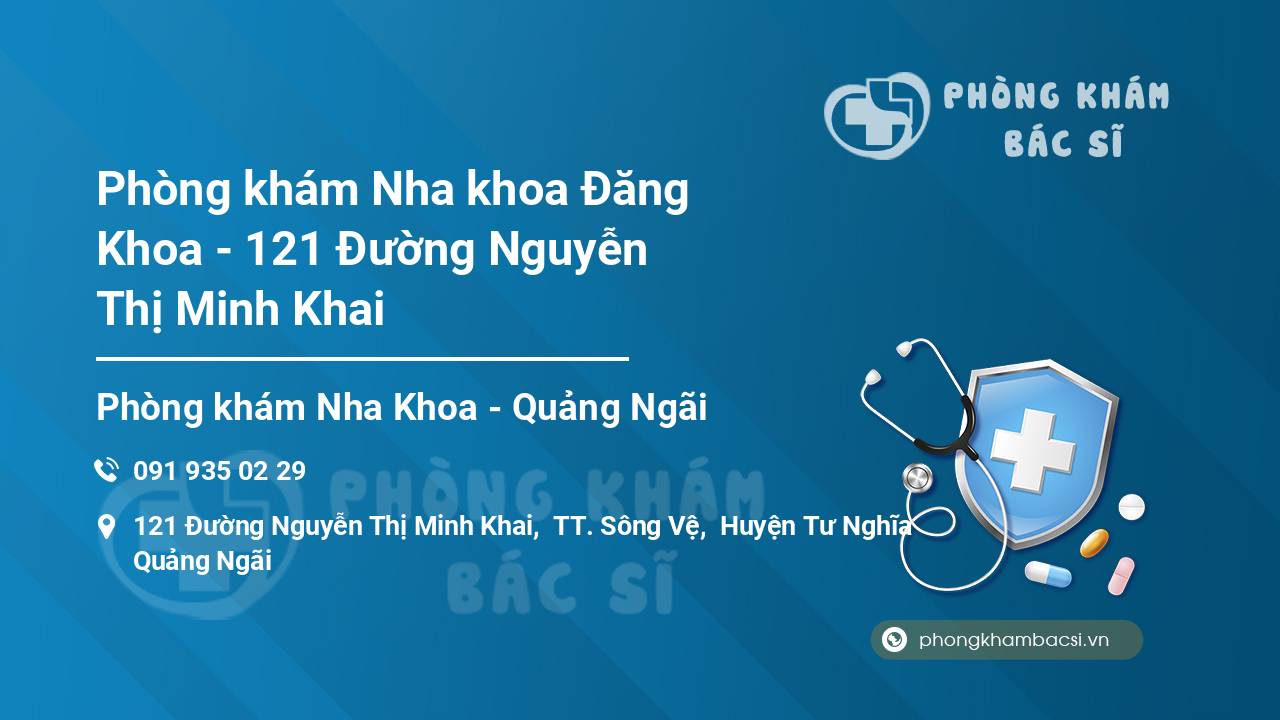 PHÒNG KHÁM BÁC SĨ

Phòng khám Nha khoa Đăng Khoa - 121 Đường Nguyễn Thị Minh Khai

Phòng khám Nha Khoa - Quảng Ngãi

091 935 02 29

121 Đường Nguyễn Thị Minh Khai, TT. Sông Vệ, Huyện Tư Nghĩa Quảng Ngãi

PHÒNG KHÁM BÁC SĨ

phongkhambacsi.vn